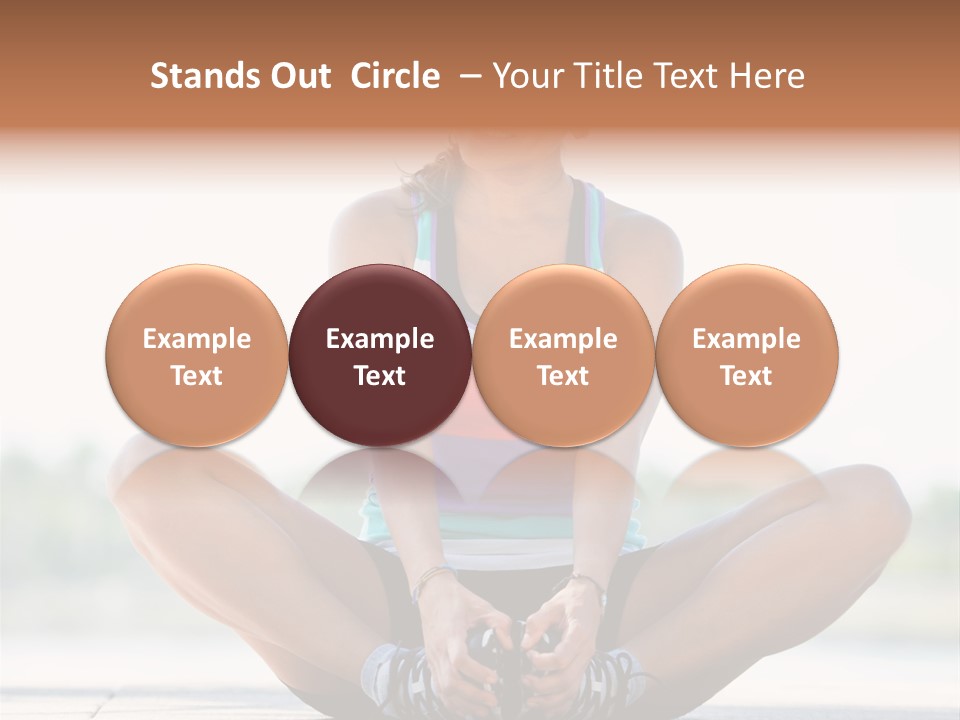 Stands Out Circle – Your Title Text Here

Example Text

Example Text

Example Text

Example Text